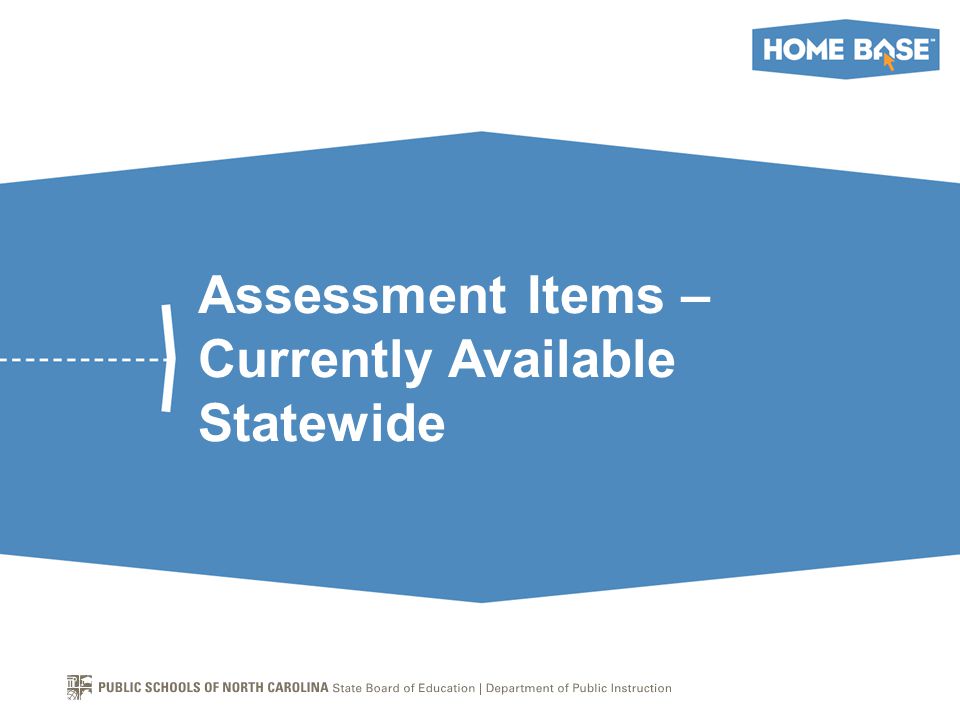 HOME BASE™

Assessment Items – Currently Available Statewide

PUBLIC SCHOOLS OF NORTH CAROLINA State Board of Education | Department of Public Instruction